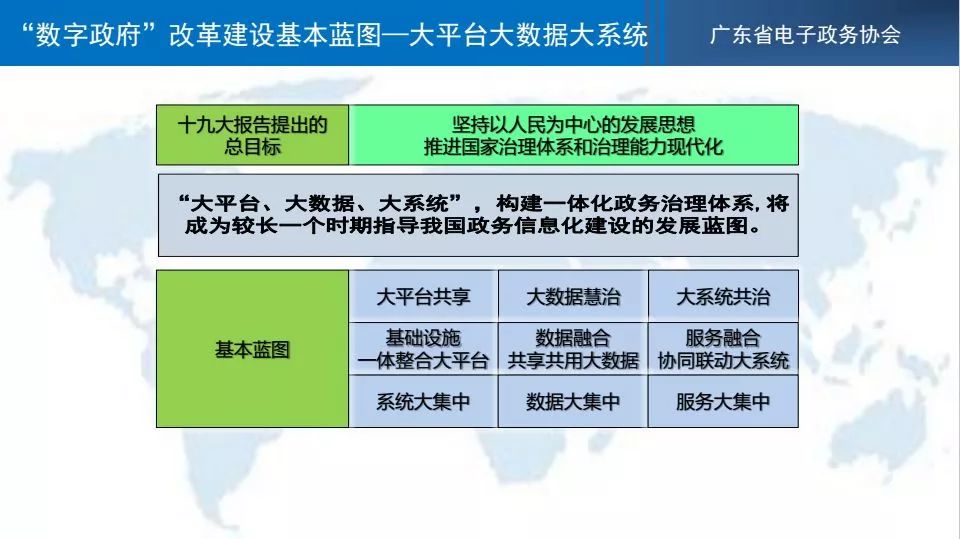 “数字政府”改革建设基本蓝图—大平台大数据大系统

广东省电子政务协会

| 十九大报告提出的总目标 | 坚持以人民为中心的发展思想 推进国家治理体系和治理能力现代化 |
|---|---|

“大平台、大数据、大系统”，构建一体化政务治理体系，将成为较长一个时期指导我国政务信息化建设的发展蓝图。

| 基本蓝图 | 大平台共享 | 大数据慧治 | 大系统共治 |
|---|---|---|---|
| | 基础设施 一体整合大平台 | 数据融合 共享共用大数据 | 服务融合 协同联动大系统 |
| | 系统大集中 | 数据大集中 | 服务大集中 |